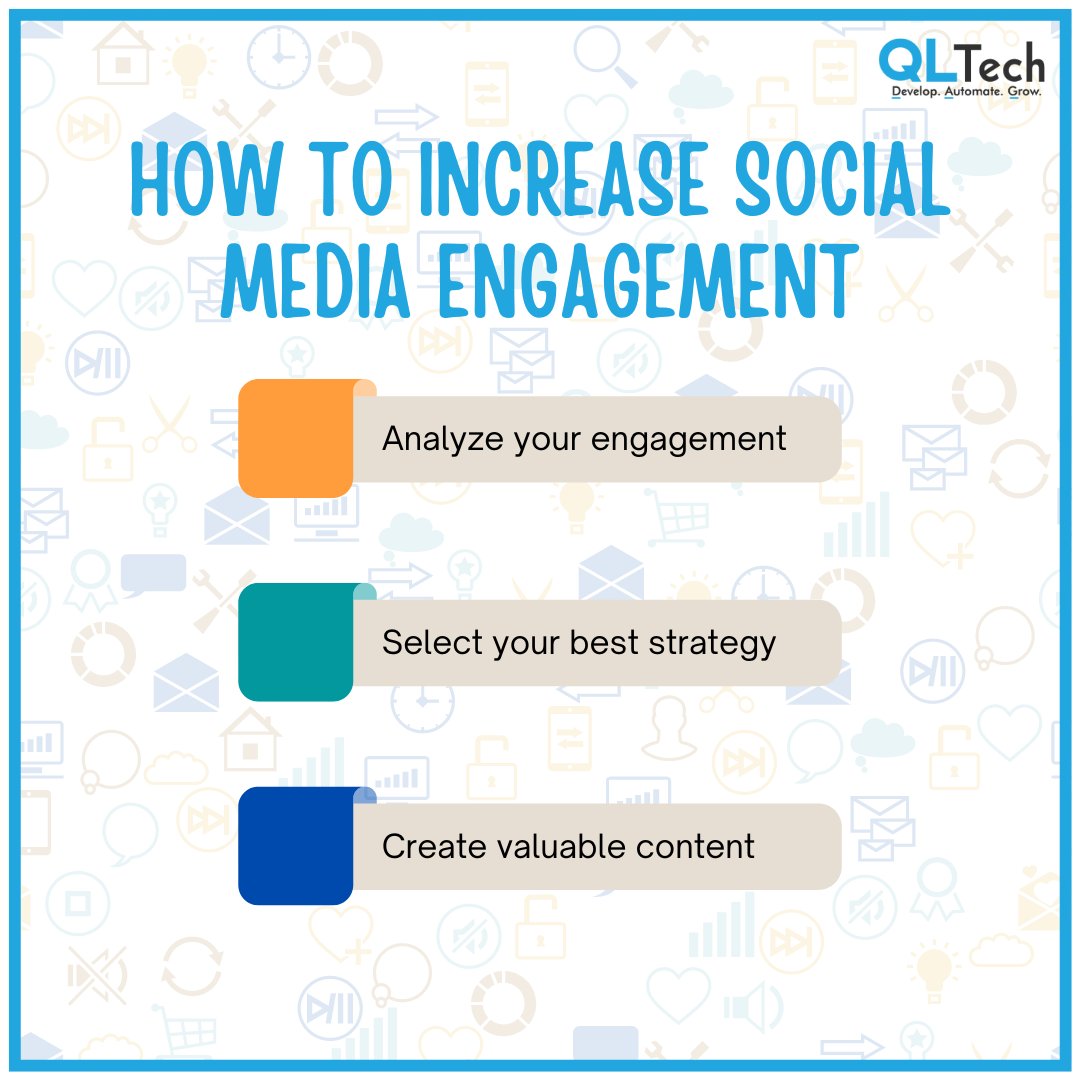 QLTech
Develop. Automate. Grow.

HOW TO INCREASE SOCIAL MEDIA ENGAGEMENT

Analyze your engagement

Select your best strategy

Create valuable content